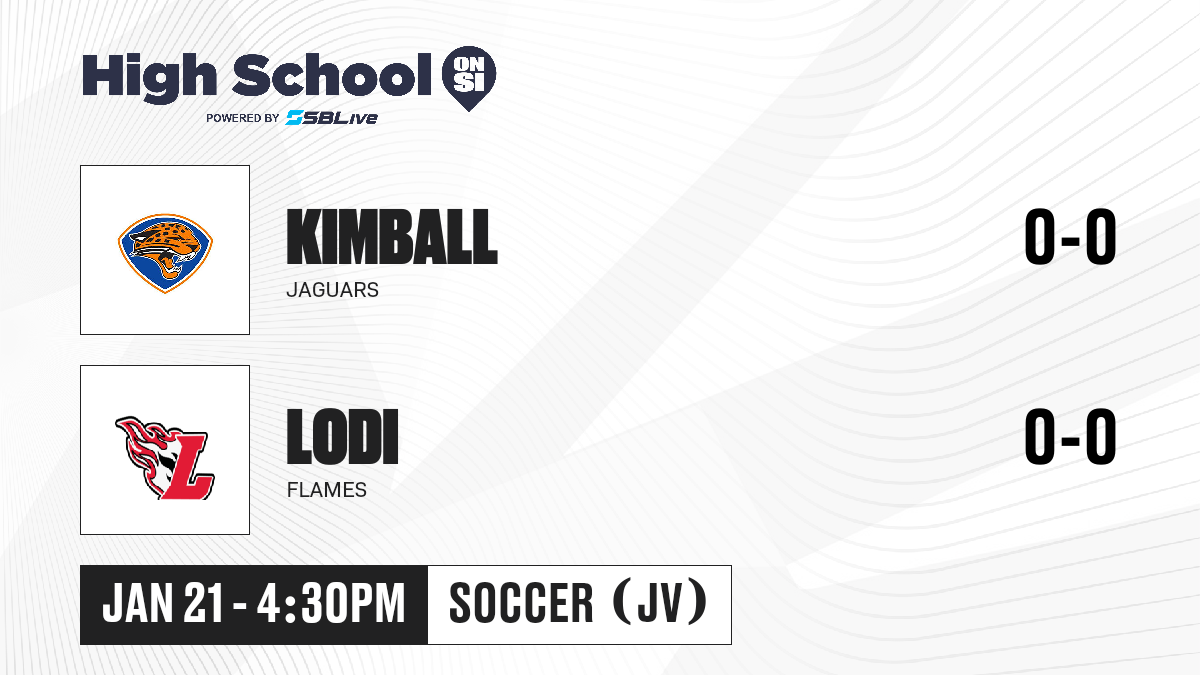 High School ON SI
POWERED BY SBLive

KIMBALL
JAGUARS

0-0

LODI
FLAMES

0-0

JAN 21 - 4:30PM

SOCCER (JV)